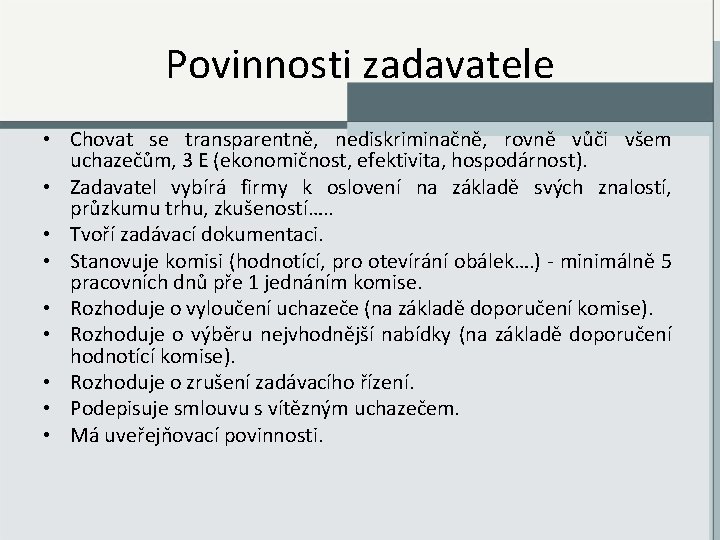 Povinnosti zadavatele

• Chovat se transparentně, nediskriminačně, rovně vůči všem uchazečům, 3 E (ekonomičnost, efektivita, hospodárnost).
• Zadavatel vybírá firmy k oslovení na základě svých znalostí, průzkumu trhu, zkušeností.....
• Tvoří zadávací dokumentaci.
• Stanovuje komisi (hodnotící, pro otevírání obálek….) - minimálně 5 pracovních dnů pře 1 jednáním komise.
• Rozhoduje o vyloučení uchazeče (na základě doporučení komise).
• Rozhoduje o výběru nejvhodnější nabídky (na základě doporučení hodnotící komise).
• Rozhoduje o zrušení zadávacího řízení.
• Podepisuje smlouvu s vítězným uchazečem.
• Má uveřejňovací povinnosti.